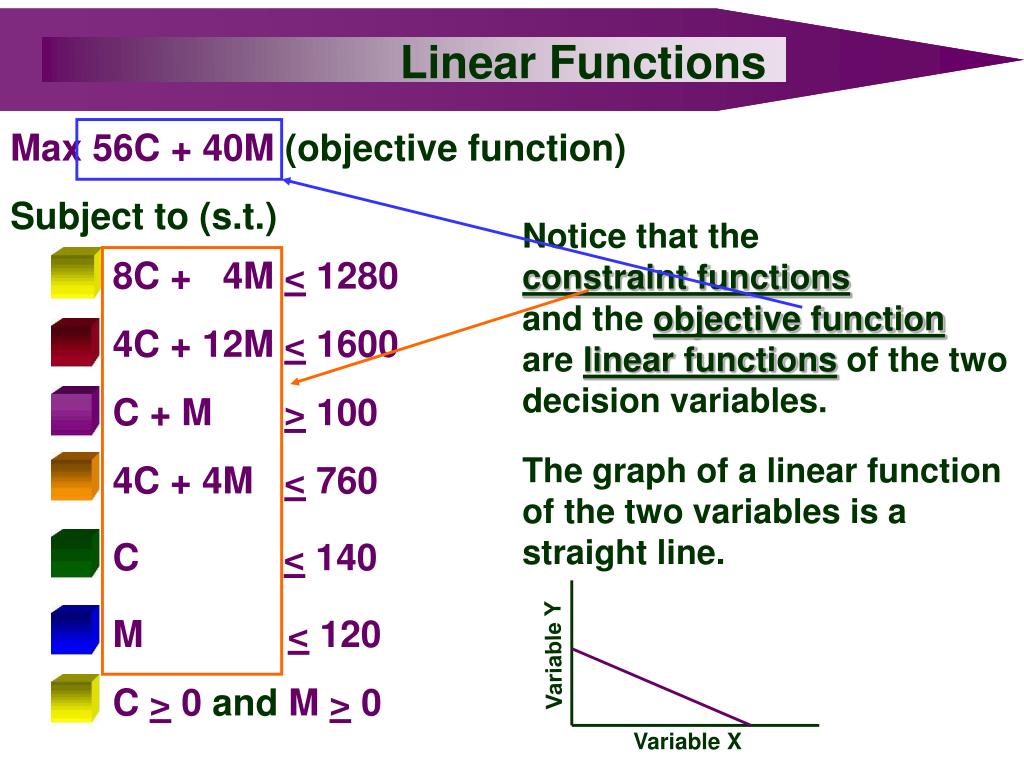 Linear Functions

Max 56C + 40M (objective function)

Subject to (s.t.)

8C + 4M $\leq$ 1280

4C + 12M $\leq$ 1600

C + M $\geq$ 100

4C + 4M $\leq$ 760

C $\leq$ 140

M $\leq$ 120

C $\geq$ 0 and M $\geq$ 0

Notice that the constraint functions and the objective function are linear functions of the two decision variables.

The graph of a linear function of the two variables is a straight line.

Variable Y

Variable X